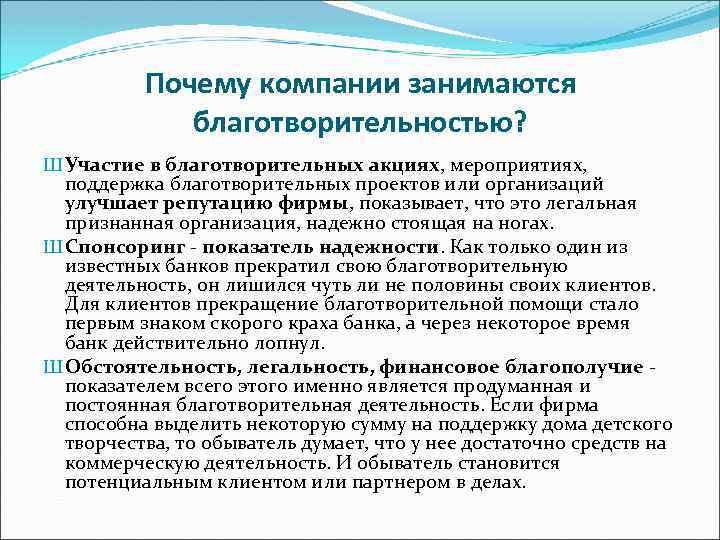 Почему компании занимаются благотворительностью?

Ш Участие в благотворительных акциях, мероприятиях, поддержка благотворительных проектов или организаций улучшает репутацию фирмы, показывает, что это легальная признанная организация, надежно стоящая на ногах.

Ш Спонсоринг - показатель надежности. Как только один из известных банков прекратил свою благотворительную деятельность, он лишился чуть ли не половины своих клиентов. Для клиентов прекращение благотворительной помощи стало первым знаком скорого краха банка, а через некоторое время банк действительно лопнул.

Ш Обстоятельность, легальность, финансовое благополучие - показателем всего этого именно является продуманная и постоянная благотворительная деятельность. Если фирма способна выделить некоторую сумму на поддержку дома детского творчества, то обыватель думает, что у нее достаточно средств на коммерческую деятельность. И обыватель становится потенциальным клиентом или партнером в делах.